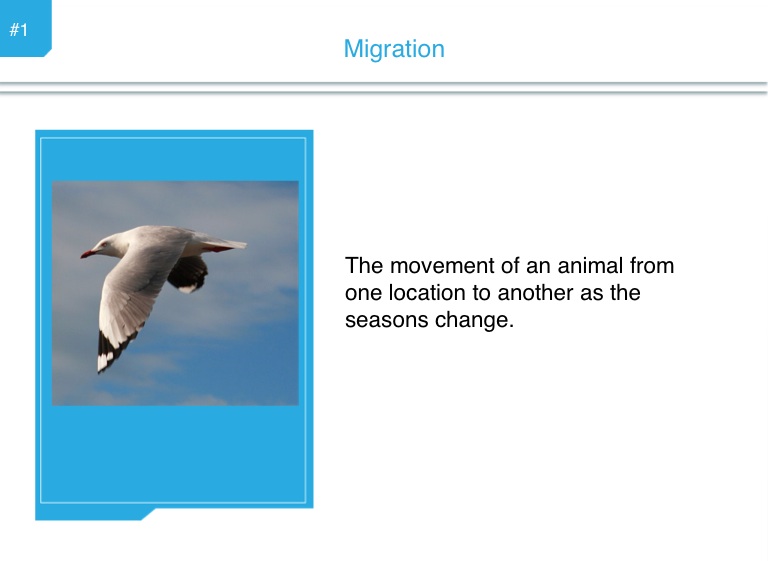 #1

Migration

The movement of an animal from one location to another as the seasons change.